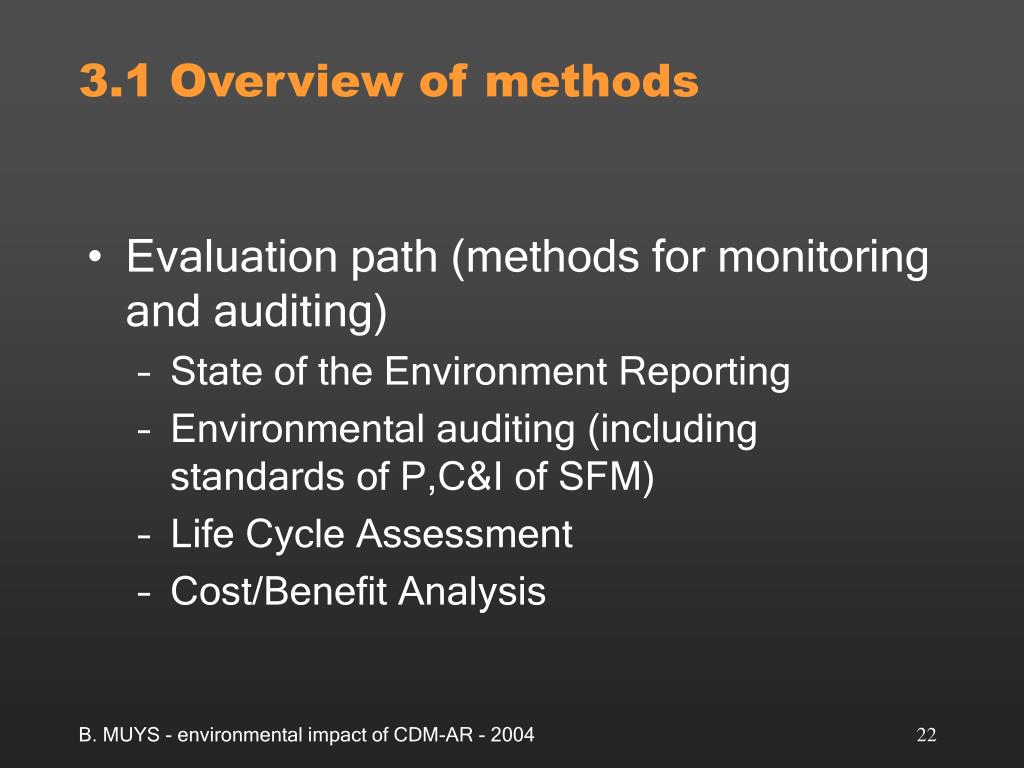 3.1 Overview of methods

• Evaluation path (methods for monitoring and auditing)
– State of the Environment Reporting
– Environmental auditing (including standards of P,C&I of SFM)
– Life Cycle Assessment
– Cost/Benefit Analysis

B. MUYS - environmental impact of CDM-AR - 2004

22